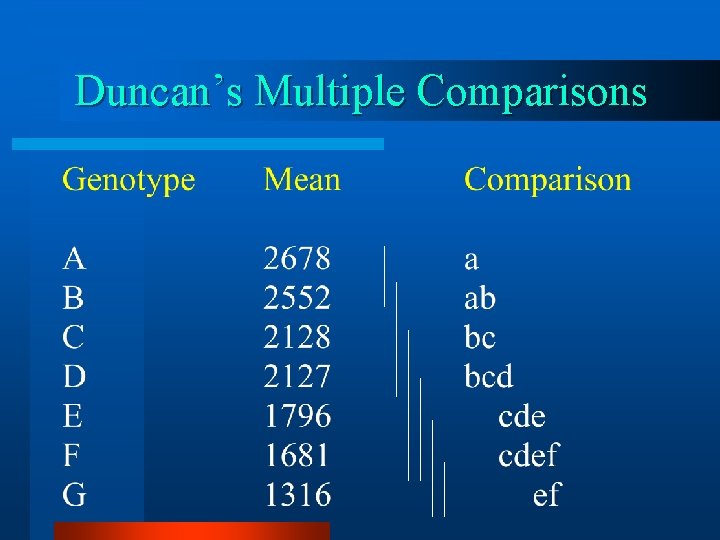 Duncan's Multiple Comparisons

| Genotype | Mean | Comparison |
|---|---|---|
| A | 2678 | a |
| B | 2552 | ab |
| C | 2128 | bc |
| D | 2127 | bcd |
| E | 1796 | cde |
| F | 1681 | cdef |
| G | 1316 | ef |